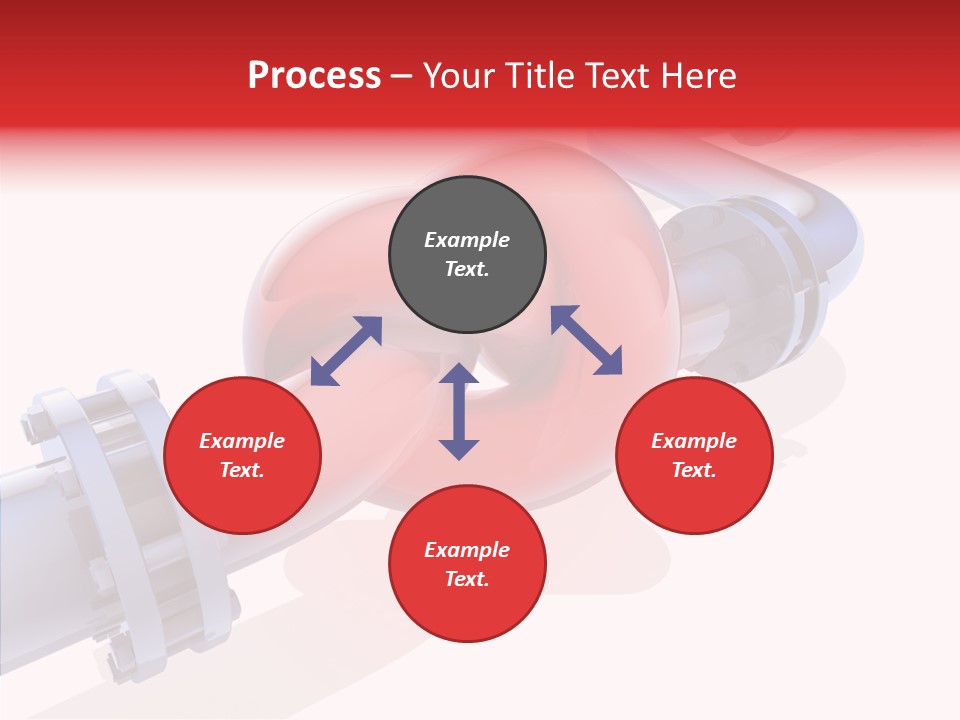 Process – Your Title Text Here

Example Text.

Example Text.

Example Text.

Example Text.